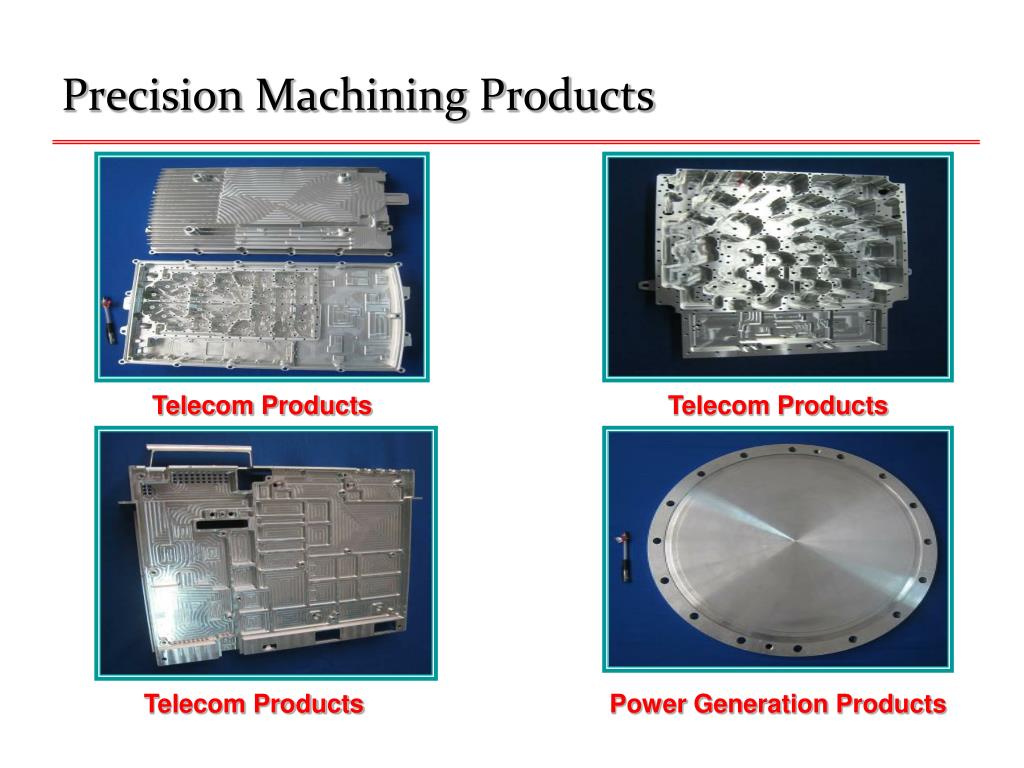 Precision Machining Products

Telecom Products

Telecom Products

Telecom Products

Power Generation Products